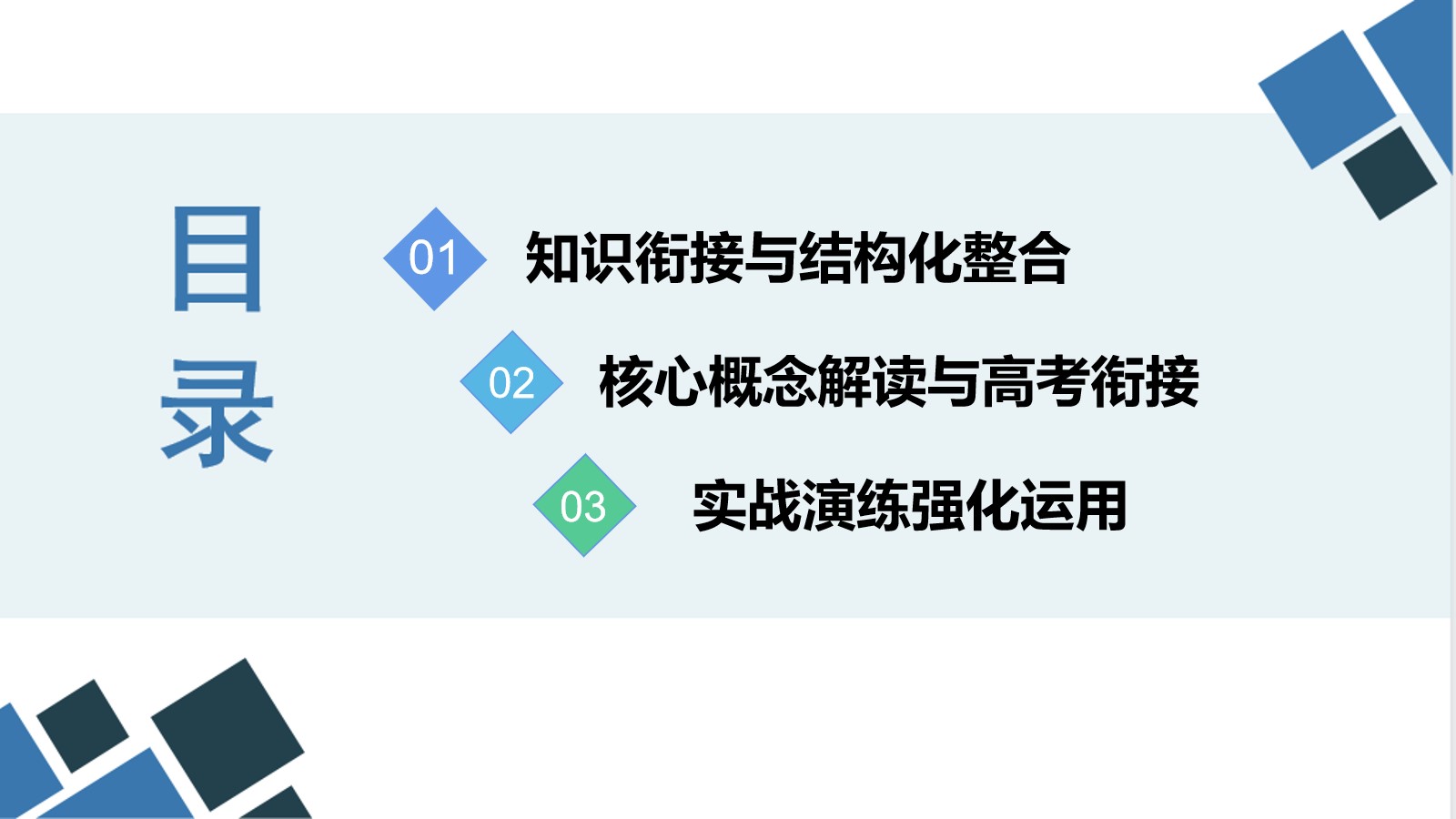 目录

01 知识衔接与结构化整合

02 核心概念解读与高考衔接

03 实战演练强化运用